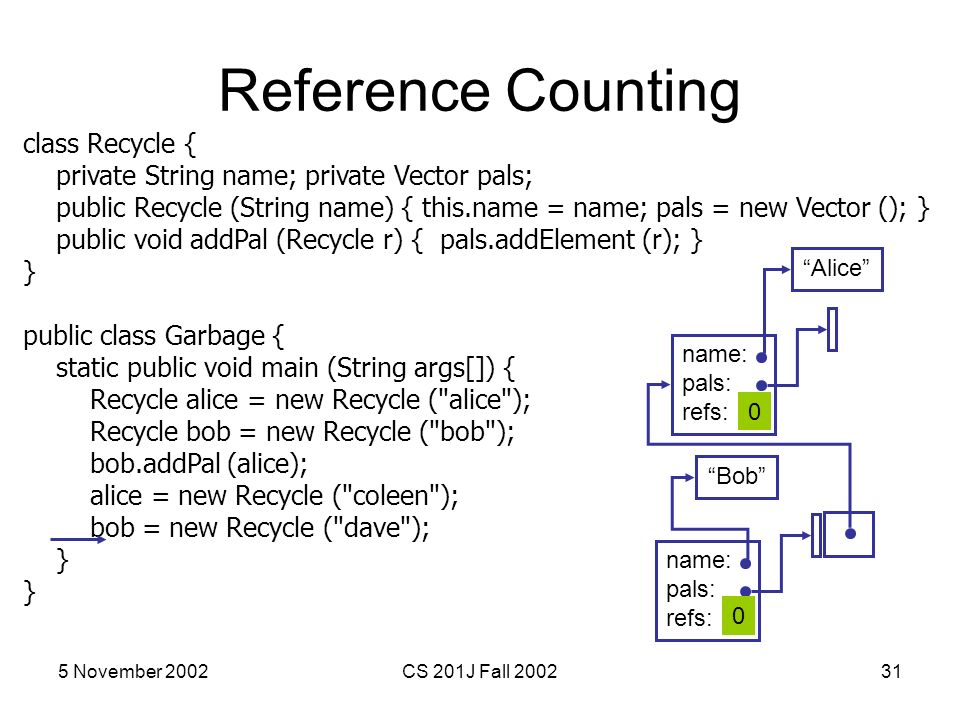 Reference Counting

class Recycle {
private String name; private Vector pals;
public Recycle (String name) { this.name = name; pals = new Vector (); }
public void addPal (Recycle r) { pals.addElement (r); }
}

public class Garbage {
static public void main (String args[]) {
Recycle alice = new Recycle ("alice");
Recycle bob = new Recycle ("bob");
bob.addPal (alice);
alice = new Recycle ("coleen");
bob = new Recycle ("dave");
}
}

“Alice”

name:
pals:
refs: 0

“Bob”

name:
pals:
refs: 0

5 November 2002

CS 201J Fall 2002

31